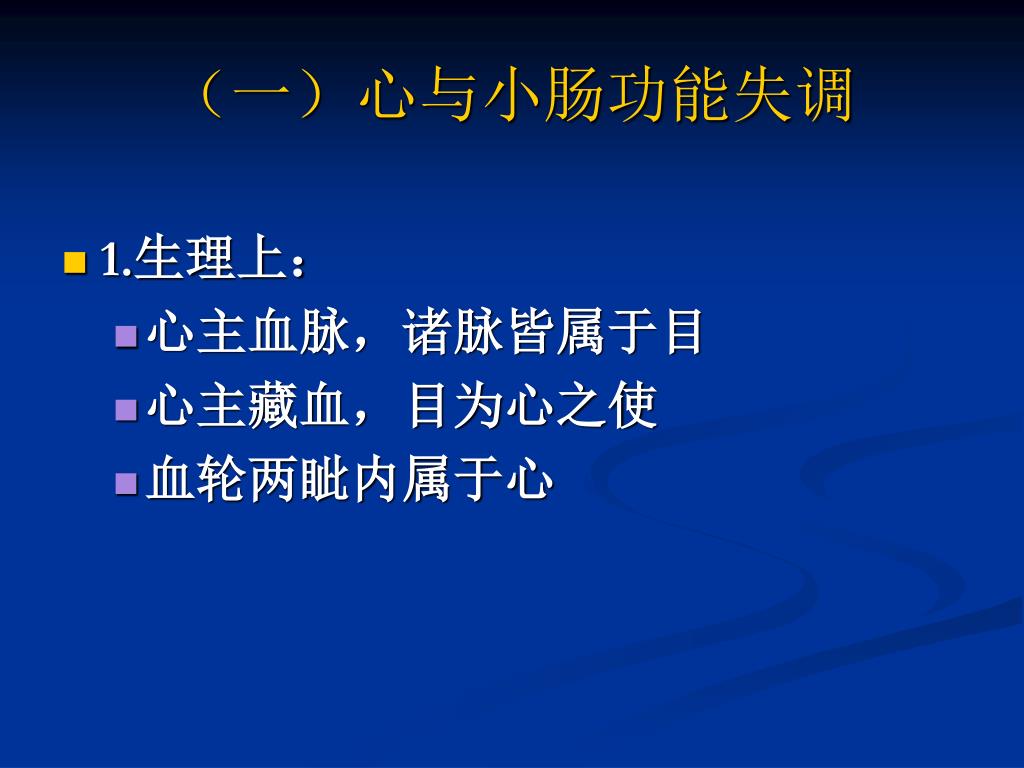 （一）心与小肠功能失调

1.生理上：

心主血脉，诸脉皆属于目

心主藏血，目为心之使

血轮两眦内属于心